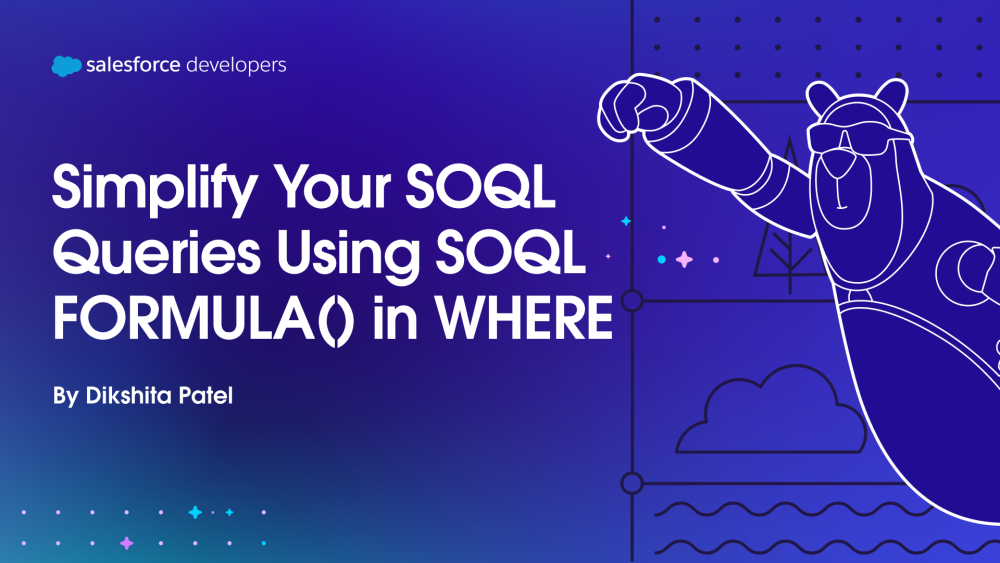 salesforce developers

Simplify Your SOQL Queries Using SOQL FORMULA() in WHERE

By Dikshita Patel